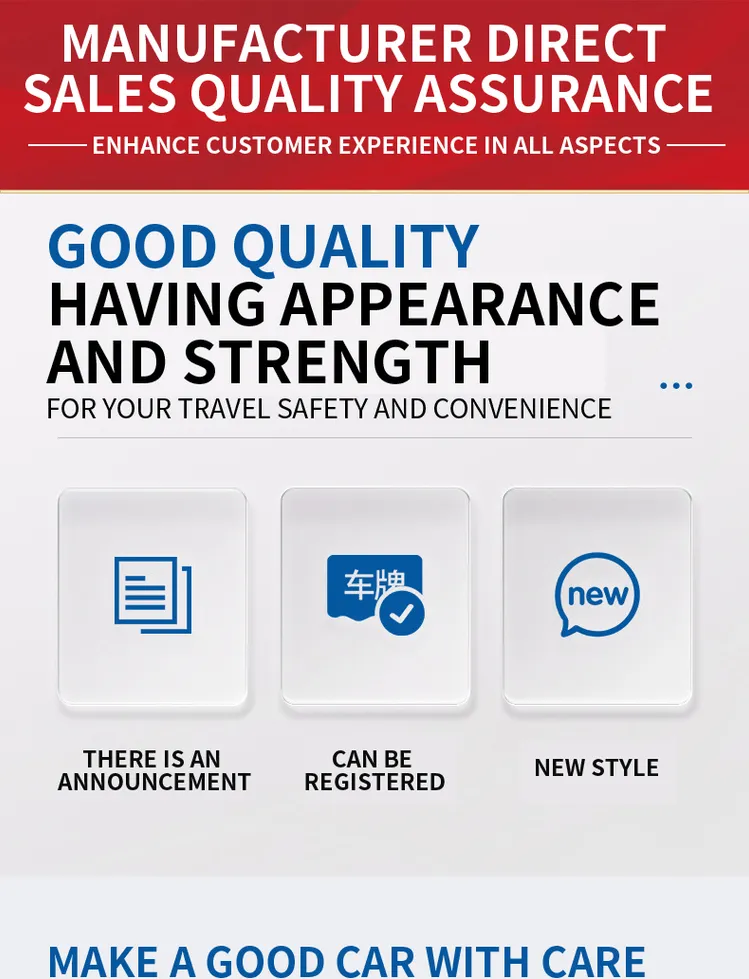 MANUFACTURER DIRECT SALES QUALITY ASSURANCE

ENHANCE CUSTOMER EXPERIENCE IN ALL ASPECTS

GOOD QUALITY
HAVING APPEARANCE AND STRENGTH

FOR YOUR TRAVEL SAFETY AND CONVENIENCE

车牌

new

THERE IS AN ANNOUNCEMENT

CAN BE REGISTERED

NEW STYLE

MAKE A GOOD CAR WITH CARE